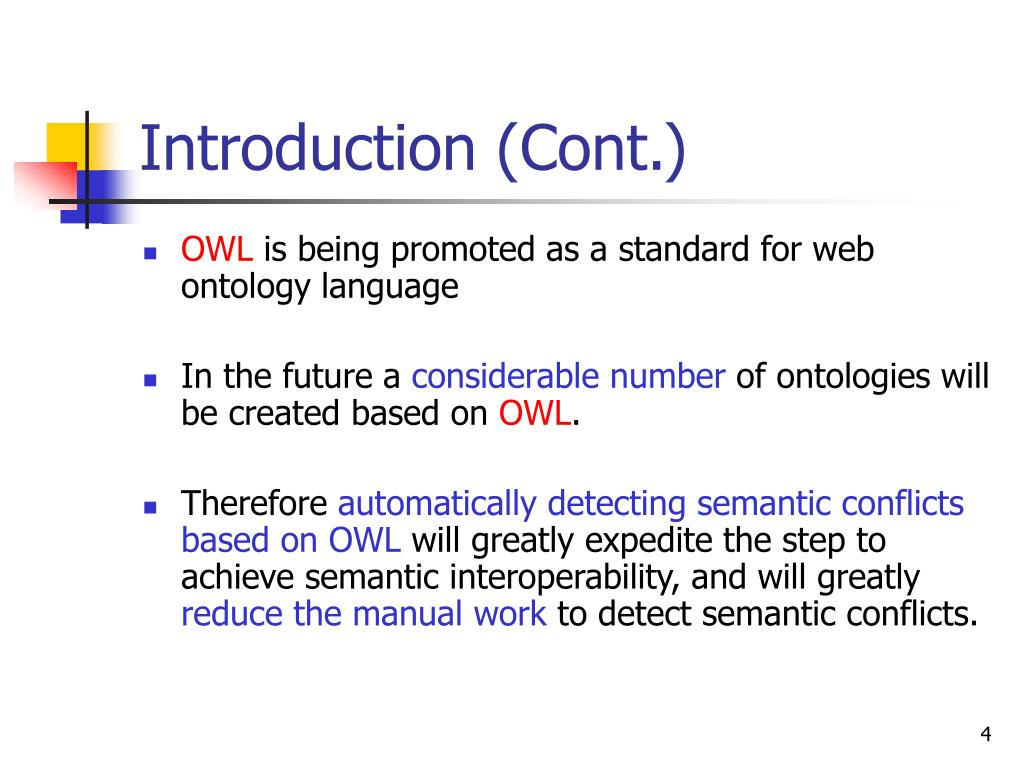 Introduction (Cont.)

OWL is being promoted as a standard for web ontology language

In the future a considerable number of ontologies will be created based on OWL.

Therefore automatically detecting semantic conflicts based on OWL will greatly expedite the step to achieve semantic interoperability, and will greatly reduce the manual work to detect semantic conflicts.

4